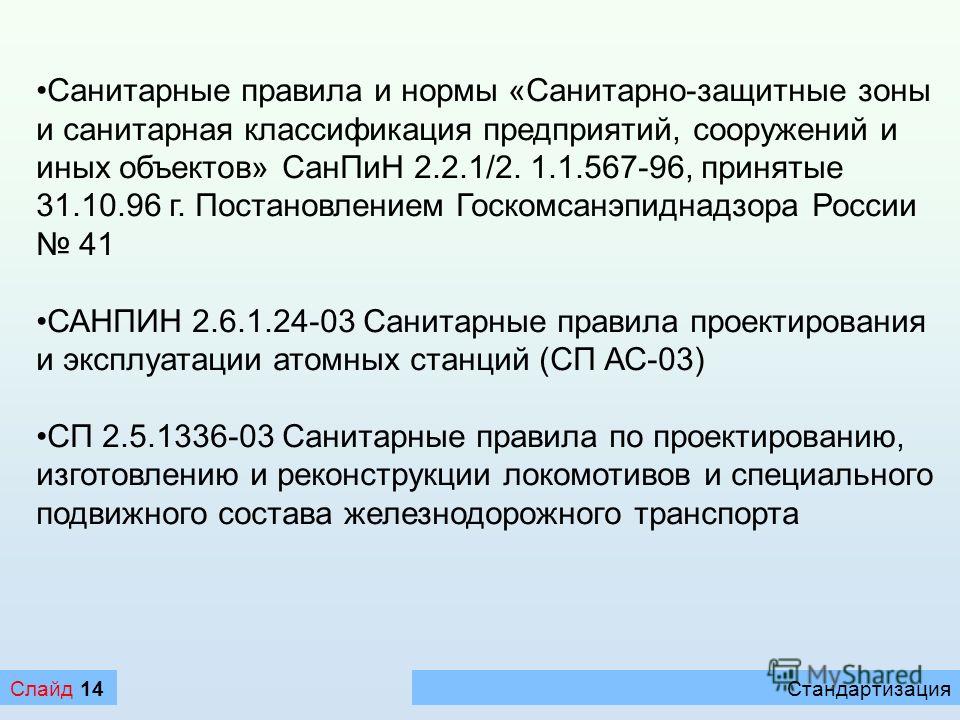 •Санитарные правила и нормы «Санитарно-защитные зоны и санитарная классификация предприятий, сооружений и иных объектов» СанПиН 2.2.1/2. 1.1.567-96, принятые 31.10.96 г. Постановлением Госкомсанэпиднадзора России № 41

•САНПИН 2.6.1.24-03 Санитарные правила проектирования и эксплуатации атомных станций (СП АС-03)

•СП 2.5.1336-03 Санитарные правила по проектированию, изготовлению и реконструкции локомотивов и специального подвижного состава железнодорожного транспорта

Слайд 14

MyShared

Стандартизация